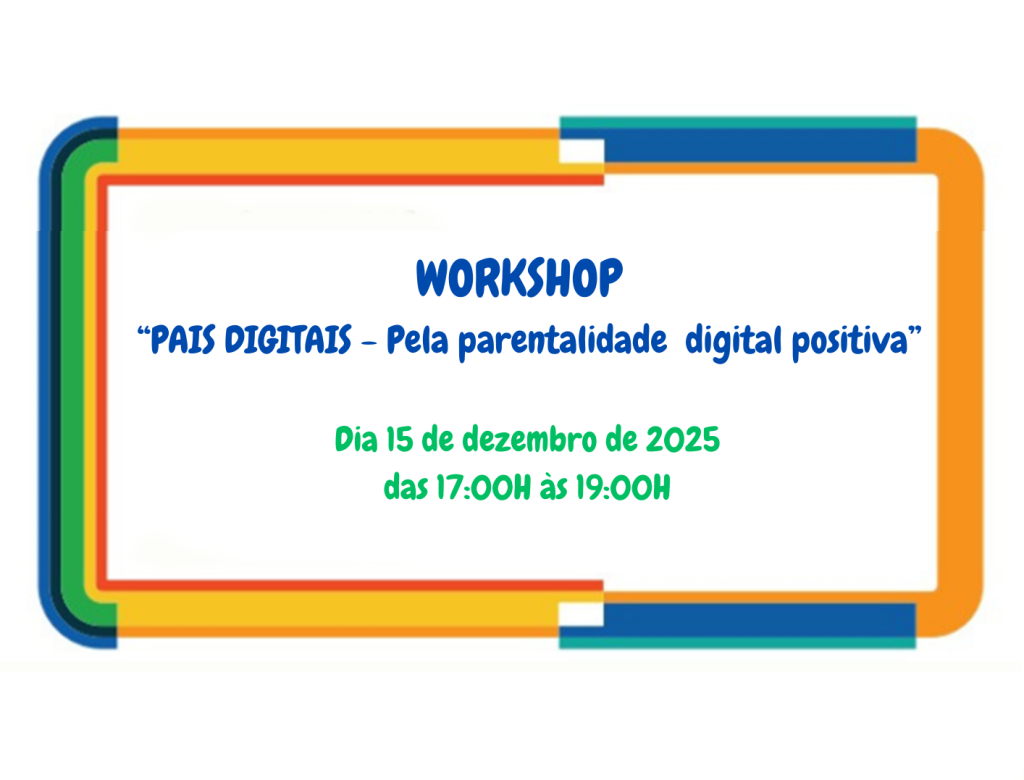 WORKSHOP
“PAIS DIGITAIS – Pela parentalidade digital positiva”

Dia 15 de dezembro de 2025
das 17:00H às 19:00H